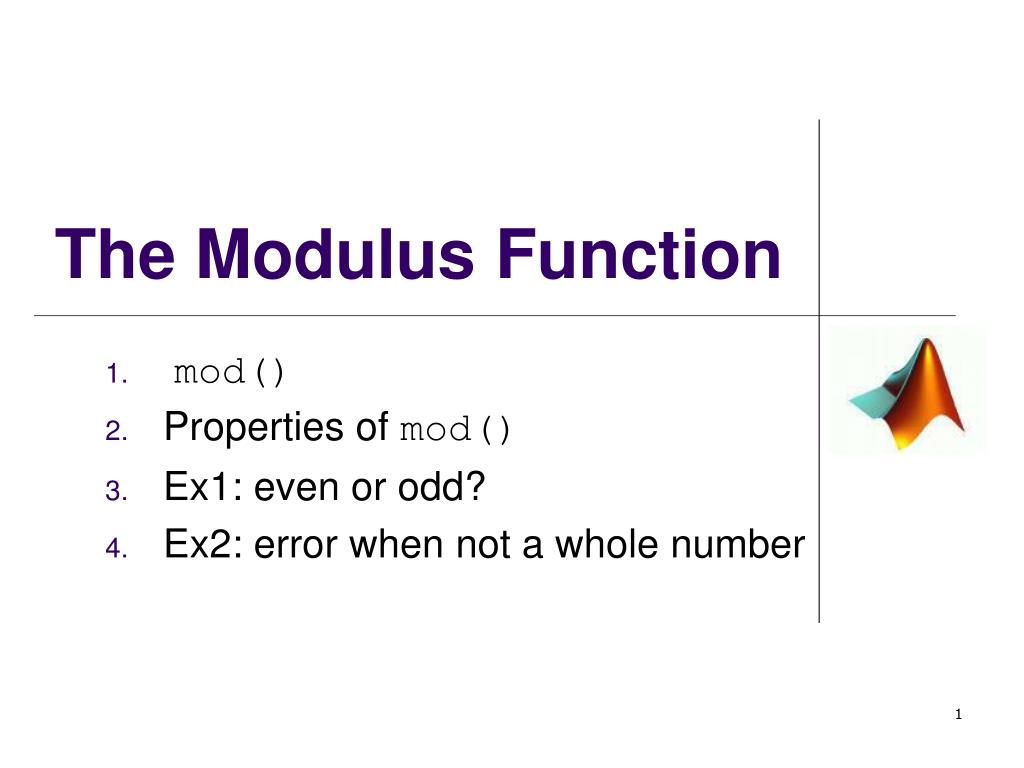 The Modulus Function

1. mod()
2. Properties of mod()
3. Ex1: even or odd?
4. Ex2: error when not a whole number

1